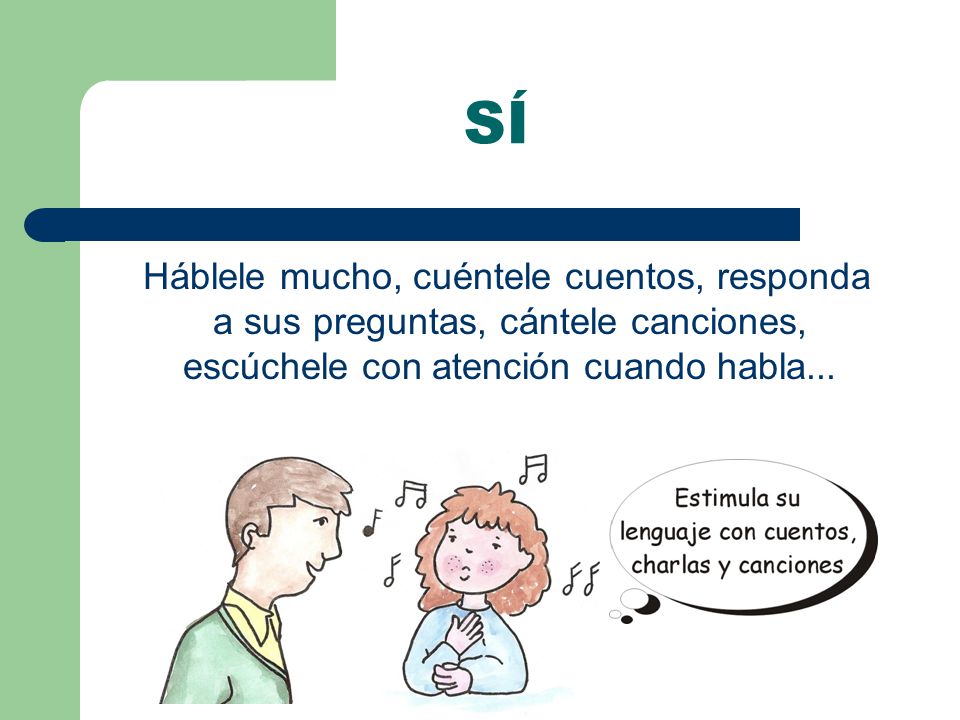 SÍ

Háblele mucho, cuéntele cuentos, responda a sus preguntas, cántele canciones, escúchele con atención cuando habla...

Estimula su lenguaje con cuentos, charlas y canciones